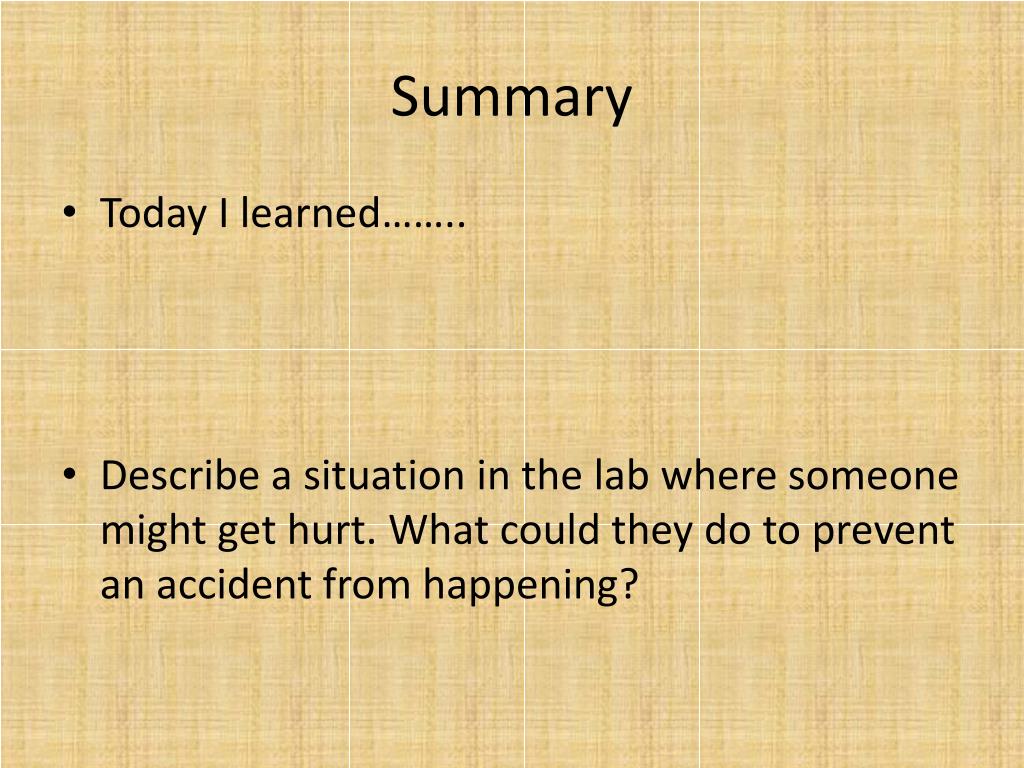 Summary

• Today I learned……..

• Describe a situation in the lab where someone might get hurt. What could they do to prevent an accident from happening?